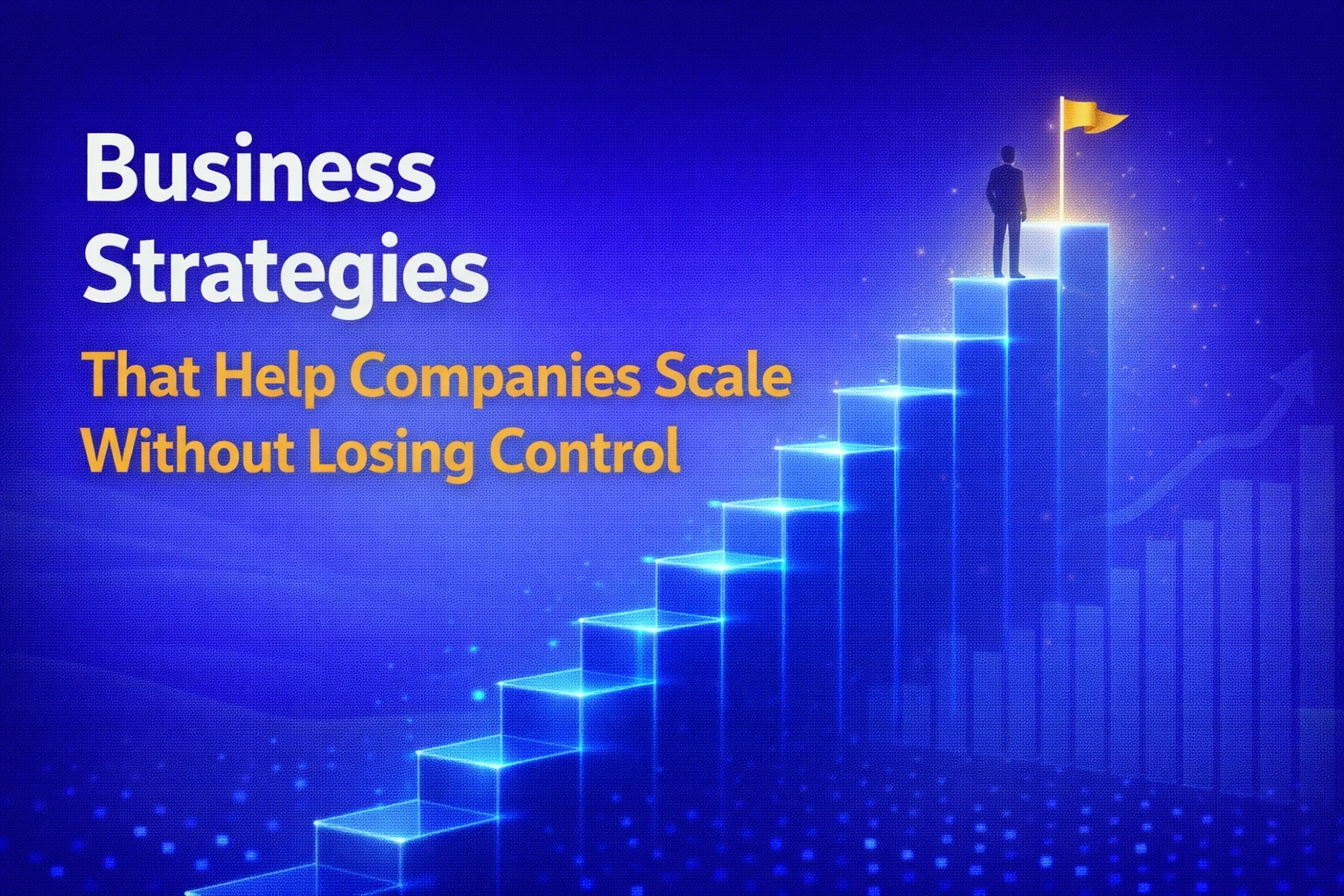 Business Strategies

That Help Companies Scale Without Losing Control